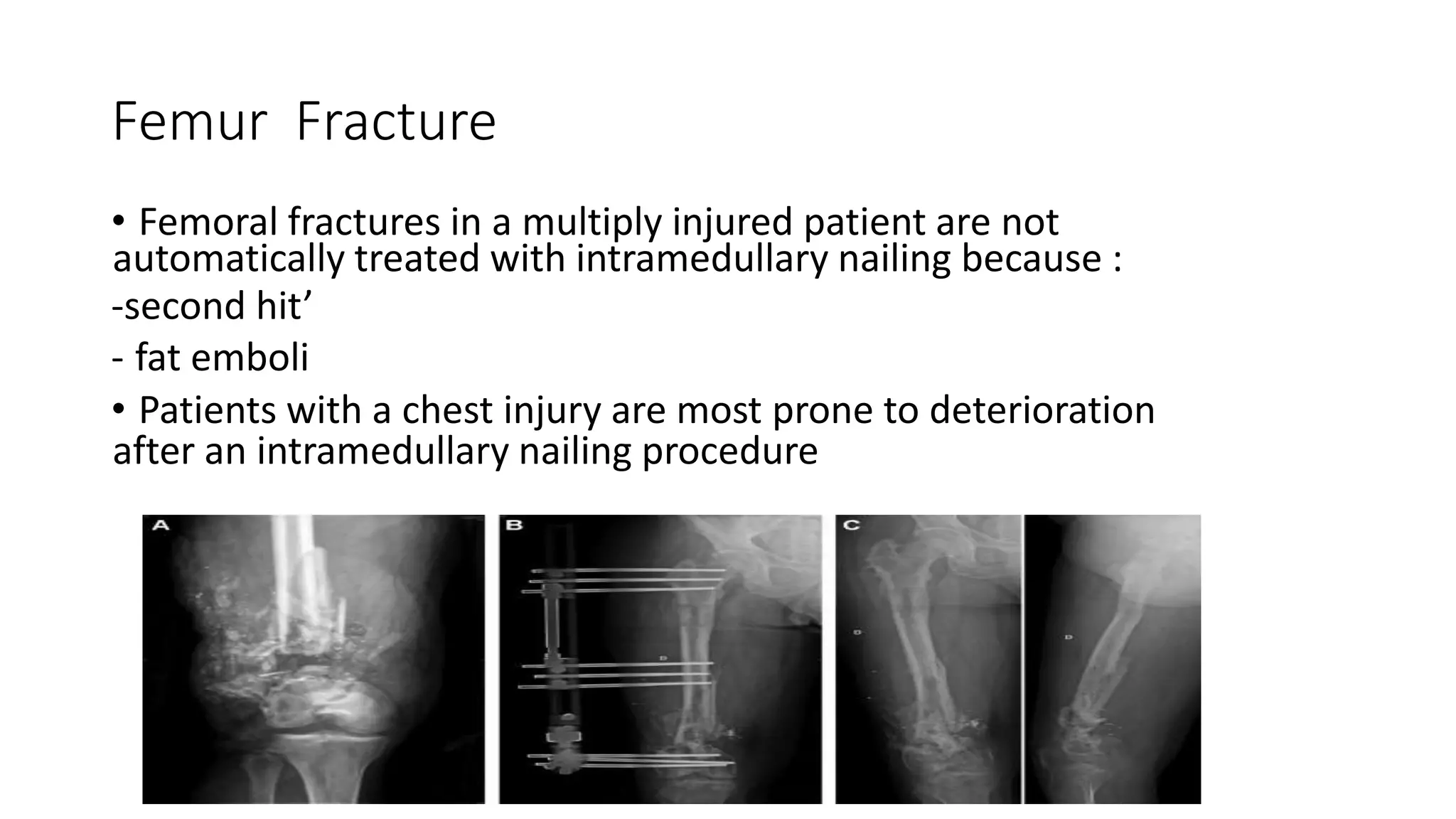 Femur Fracture

• Femoral fractures in a multiply injured patient are not automatically treated with intramedullary nailing because :

-second hit’

- fat emboli

• Patients with a chest injury are most prone to deterioration after an intramedullary nailing procedure

A

B

C